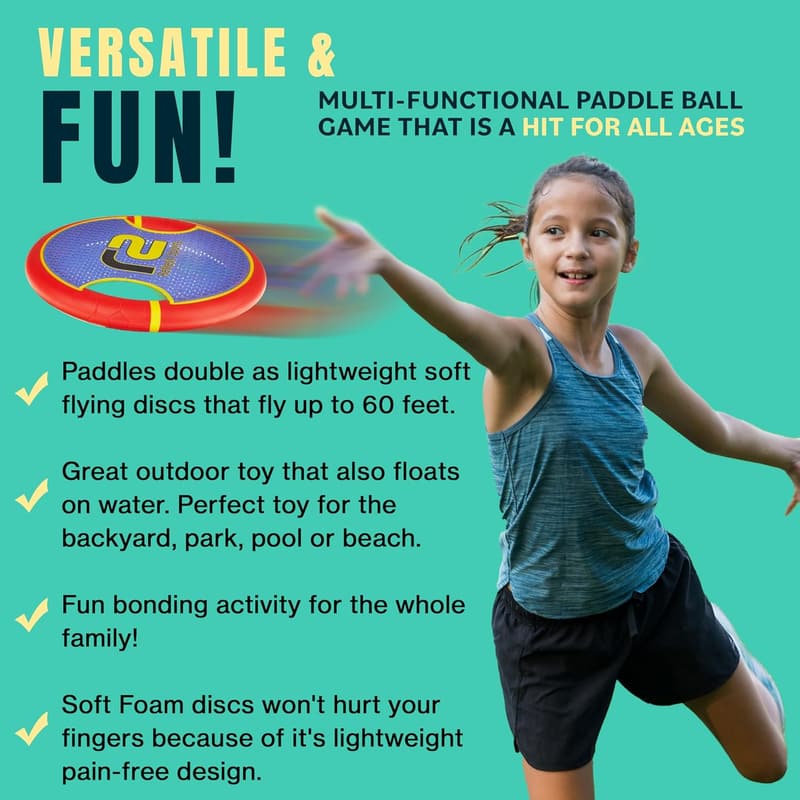 VERSATILE &
FUN!

MULTI-FUNCTIONAL PADDLE BALL GAME THAT IS A HIT FOR ALL AGES

✓ Paddles double as lightweight soft flying discs that fly up to 60 feet.

✓ Great outdoor toy that also floats on water. Perfect toy for the backyard, park, pool or beach.

✓ Fun bonding activity for the whole family!

✓ Soft Foam discs won't hurt your fingers because of it's lightweight pain-free design.